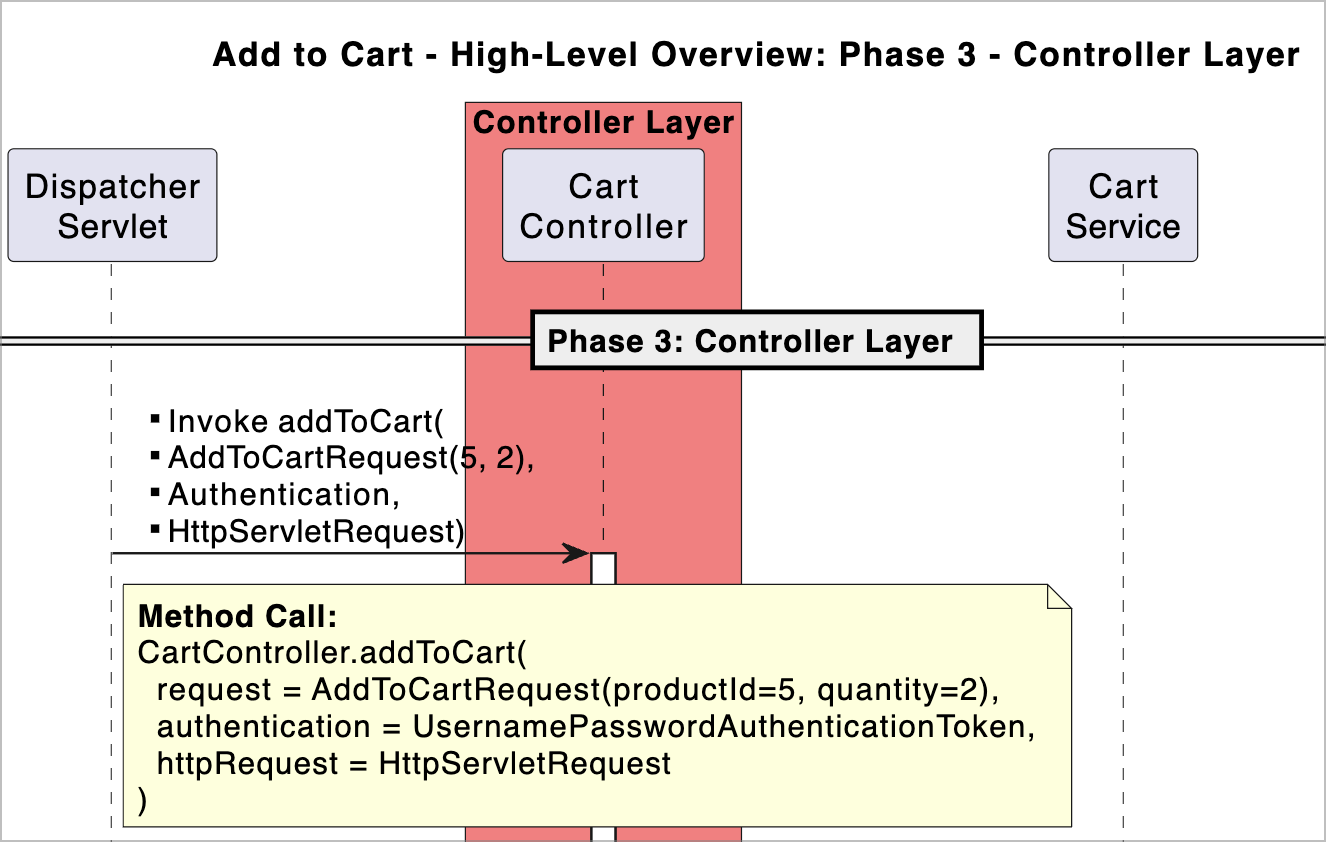 Add to Cart - High-Level Overview: Phase 3 - Controller Layer

Controller Layer

Dispatcher Servlet

Cart Controller

Cart Service

Phase 3: Controller Layer

▪ Invoke addToCart(
▪ AddToCartRequest(5, 2),
▪ Authentication,
▪ HttpServletRequest)

Method Call:
CartController.addToCart(
request = AddToCartRequest(productId=5, quantity=2),
authentication = UsernamePasswordAuthenticationToken,
httpRequest = HttpServletRequest
)